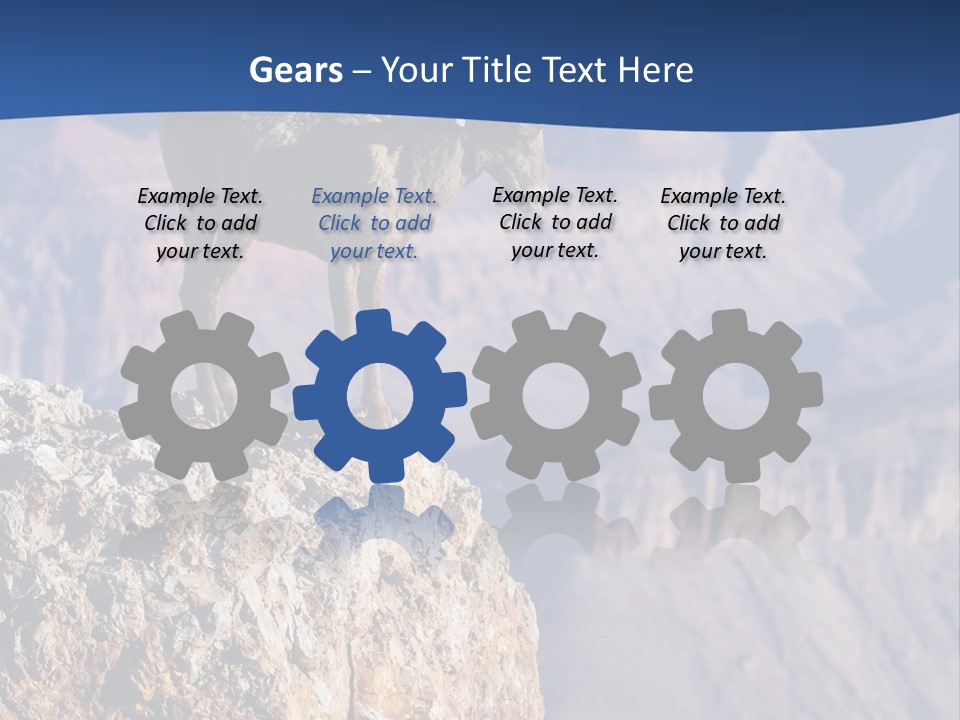 Gears – Your Title Text Here

Example Text. Click to add your text.

Example Text. Click to add your text.

Example Text. Click to add your text.

Example Text. Click to add your text.